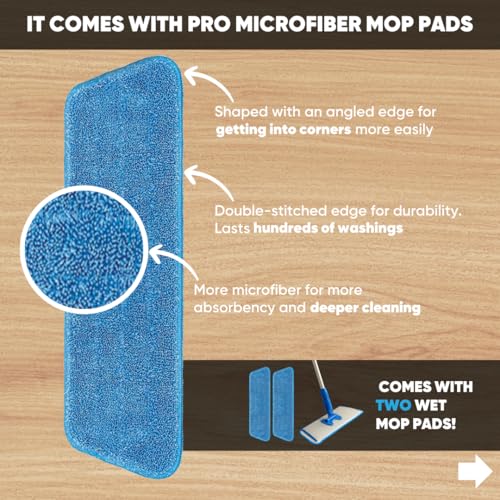 IT COMES WITH PRO MICROFIBER MOP PADS

Shaped with an angled edge for getting into corners more easily

Double-stitched edge for durability. Lasts hundreds of washings

More microfiber for more absorbency and deeper cleaning

COMES WITH TWO WET MOP PADS!